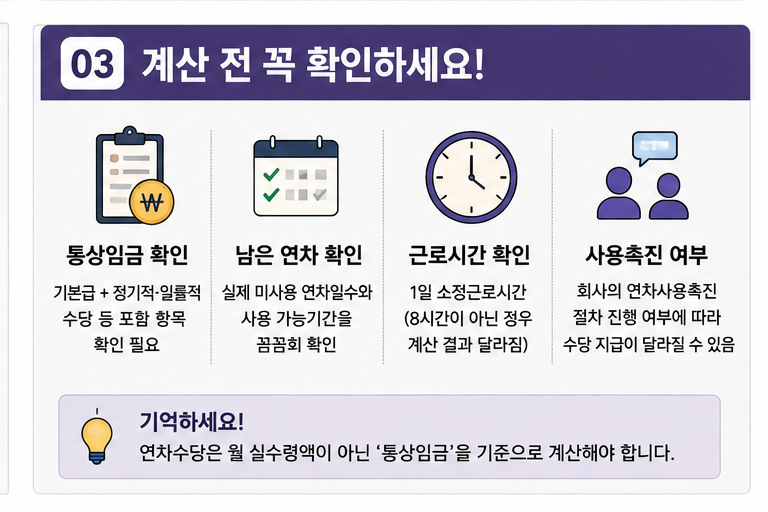 03 계산 전 꼭 확인하세요!

₩

통상임금 확인
기본급 + 정기적·일률적 수당 등 포함 항목 확인 필요

남은 연차 확인
실제 미사용 연차일수와 사용 가능기간을 꼼꼼회 확인

근로시간 확인
1일 소정근로시간 (8시간이 아닌 정우 계산 결과 달라짐)

사용촉진 여부
회사의 연차사용촉진 절차 진행 여부에 따라 수당 지급이 달라질 수 있음

기억하세요!
연차수당은 월 실수령액이 아닌 '통상임금'을 기준으로 계산해야 합니다.